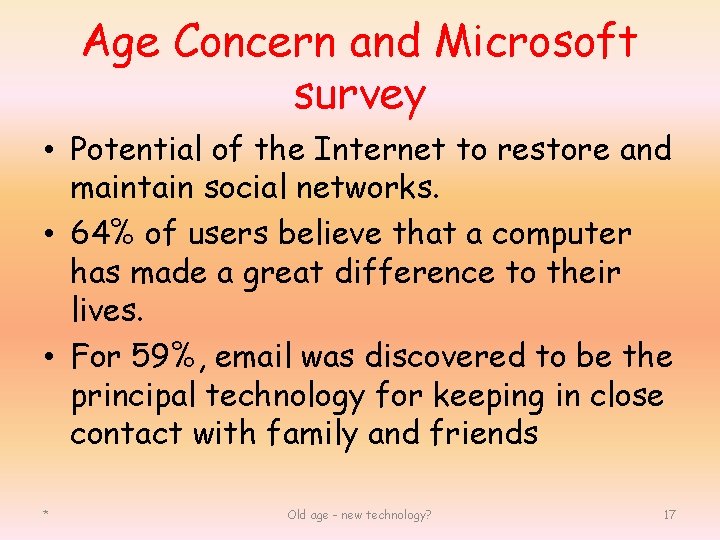 Age Concern and Microsoft survey

• Potential of the Internet to restore and maintain social networks.

• 64% of users believe that a computer has made a great difference to their lives.

• For 59%, email was discovered to be the principal technology for keeping in close contact with family and friends

*

Old age – new technology?

17